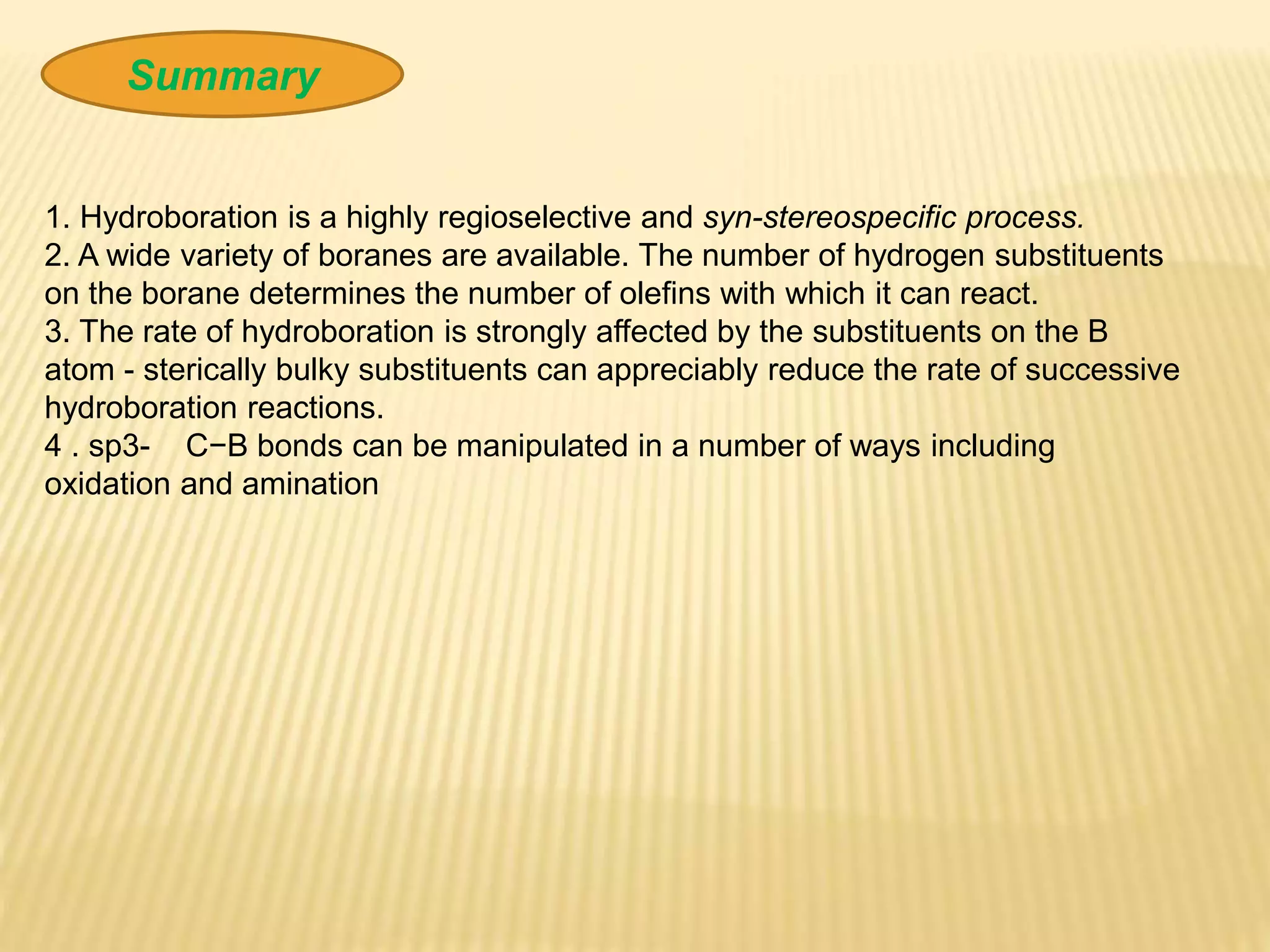 Summary

1. Hydroboration is a highly regioselective and syn-stereospecific process.
2. A wide variety of boranes are available. The number of hydrogen substituents on the borane determines the number of olefins with which it can react.
3. The rate of hydroboration is strongly affected by the substituents on the B atom - sterically bulky substituents can appreciably reduce the rate of successive hydroboration reactions.
4 . sp3- C−B bonds can be manipulated in a number of ways including oxidation and amination